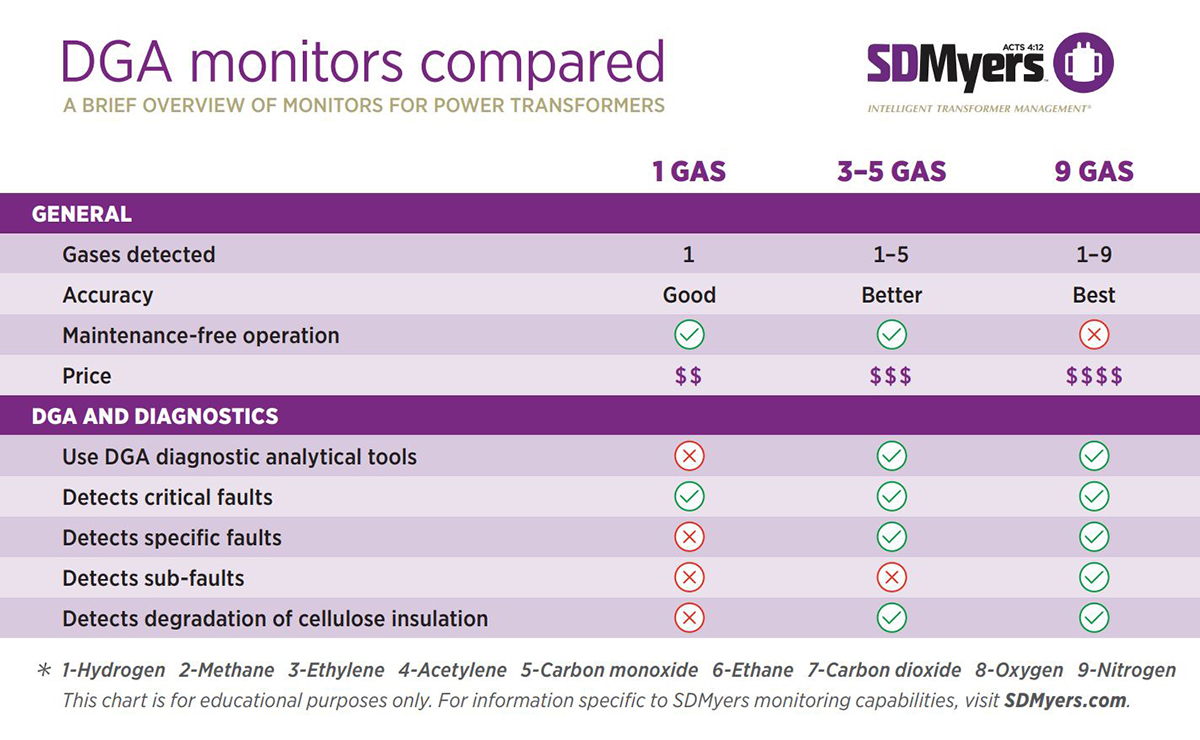 DGA monitors compared
A BRIEF OVERVIEW OF MONITORS FOR POWER TRANSFORMERS

SDMyers ACTS 4:12
INTELLIGENT TRANSFORMER MANAGEMENT®

| | 1 GAS | 3–5 GAS | 9 GAS |
|---|---|---|---|
| GENERAL | | | |
| Gases detected | 1 | 1–5 | 1–9 |
| Accuracy | Good | Better | Best |
| Maintenance-free operation | ✓ | ✓ | ✗ |
| Price | $$ | $$$ | $$$$ |
| DGA AND DIAGNOSTICS | | | |
| Use DGA diagnostic analytical tools | ✗ | ✓ | ✓ |
| Detects critical faults | ✓ | ✓ | ✓ |
| Detects specific faults | ✗ | ✓ | ✓ |
| Detects sub-faults | ✗ | ✗ | ✓ |
| Detects degradation of cellulose insulation | ✗ | ✓ | ✓ |

* 1-Hydrogen 2-Methane 3-Ethylene 4-Acetylene 5-Carbon monoxide 6-Ethane 7-Carbon dioxide 8-Oxygen 9-Nitrogen
This chart is for educational purposes only. For information specific to SDMyers monitoring capabilities, visit SDMyers.com.